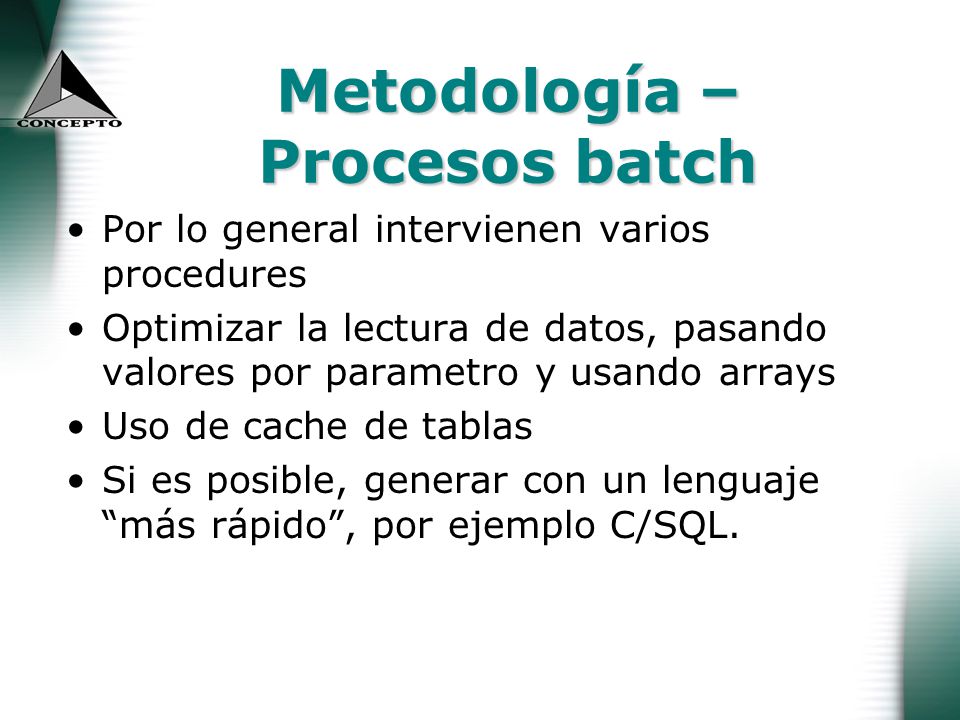 CONCEPTO

Metodología – Procesos batch

• Por lo general intervienen varios procedures
• Optimizar la lectura de datos, pasando valores por parametro y usando arrays
• Uso de cache de tablas
• Si es posible, generar con un lenguaje “más rápido”, por ejemplo C/SQL.